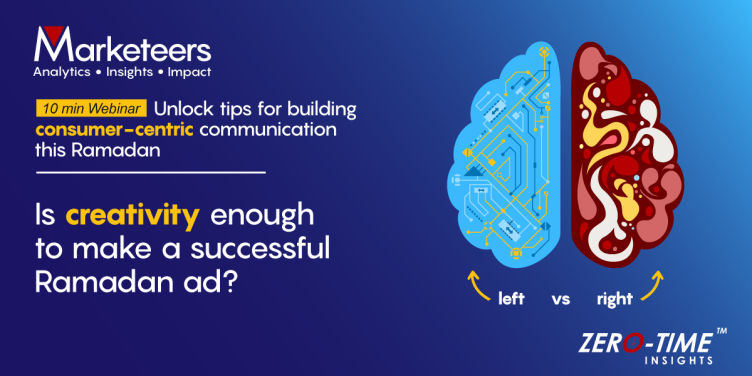 Marketeers
Analytics • Insights • Impact

10 min Webinar Unlock tips for building consumer-centric communication this Ramadan

Is creativity enough to make a successful Ramadan ad?

left vs right

ZERO-TIME™
INSIGHTS